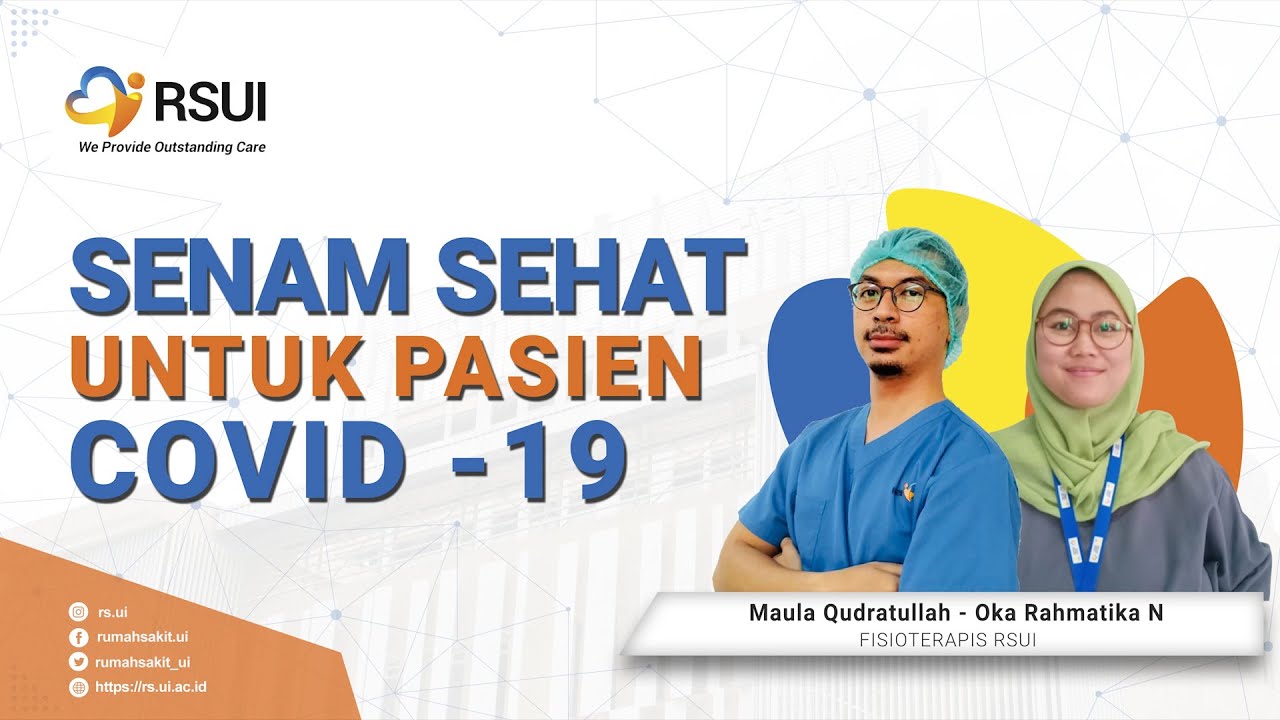 RSUI
We Provide Outstanding Care

SENAM SEHAT
UNTUK PASIEN
COVID -19

Maula Qudratullah - Oka Rahmatika N
FISIOTERAPIS RSUI

rs.ui
rumahsakit.ui
rumahsakit_ui
https://rs.ui.ac.id